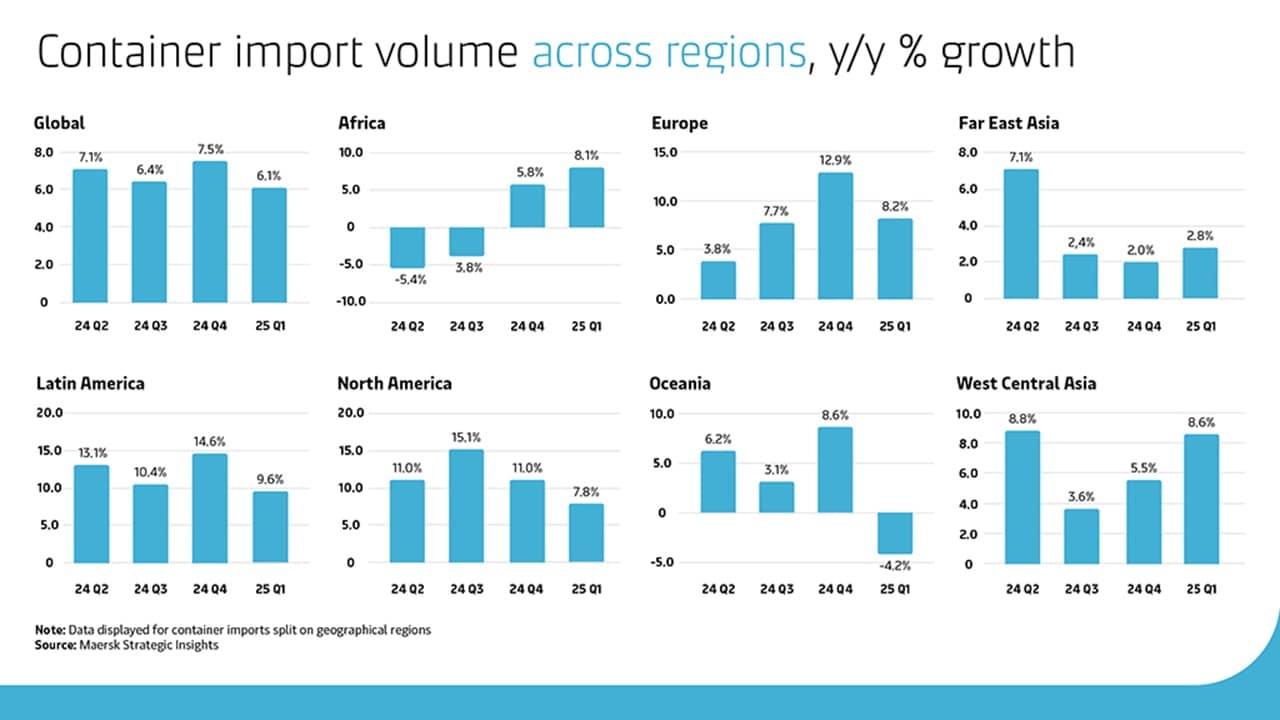 Container import volume across regions, y/y % growth

Global
8.0
6.0
4.0
2.0
0
7.1%
6.4%
7.5%
6.1%
24 Q2
24 Q3
24 Q4
25 Q1

Africa
10.0
5.0
0
-5.0
-10.0
-5.4%
3.8%
5.8%
8.1%
24 Q2
24 Q3
24 Q4
25 Q1

Europe
15.0
10.0
5.0
0.0
3.8%
7.7%
12.9%
8.2%
24 Q2
24 Q3
24 Q4
25 Q1

Far East Asia
8.0
6.0
4.0
2.0
0
7.1%
2.4%
2.0%
2.8%
24 Q2
24 Q3
24 Q4
25 Q1

Latin America
20.0
15.0
10.0
5.0
0
13.1%
10.4%
14.6%
9.6%
24 Q2
24 Q3
24 Q4
25 Q1

North America
20.0
15.0
10.0
5.0
0
11.0%
15.1%
11.0%
7.8%
24 Q2
24 Q3
24 Q4
25 Q1

Oceania
10.0
5.0
0
-5.0
6.2%
3.1%
8.6%
-4.2%
24 Q2
24 Q3
24 Q4
25 Q1

West Central Asia
10.0
8.0
6.0
4.0
2.0
0
8.8%
3.6%
5.5%
8.6%
24 Q2
24 Q3
24 Q4
25 Q1

Note: Data displayed for container imports split on geographical regions
Source: Maersk Strategic Insights